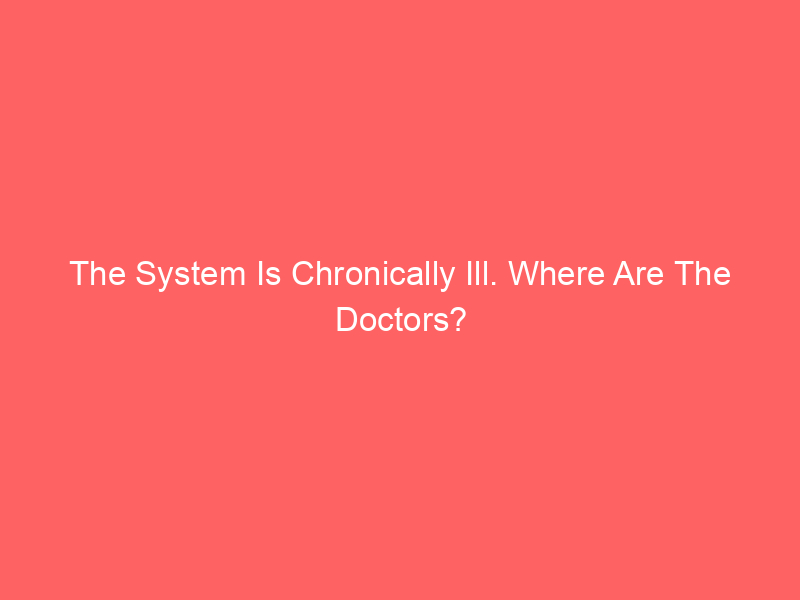 The System Is Chronically Ill. Where Are The Doctors?